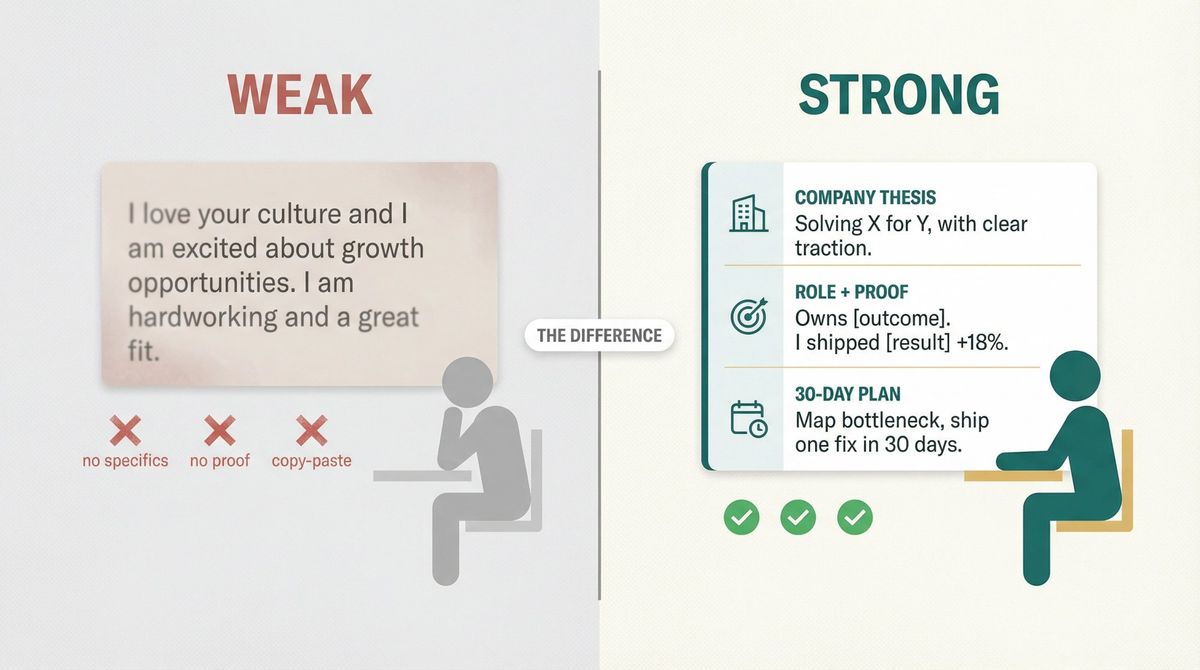 WEAK

I love your culture and I am excited about growth opportunities. I am hardworking and a great fit.

no specifics no proof copy-paste

THE DIFFERENCE

STRONG

COMPANY THESIS
Solving X for Y, with clear traction.

ROLE + PROOF
Owns [outcome].
I shipped [result] +18%.

30-DAY PLAN
Map bottleneck, ship one fix in 30 days.